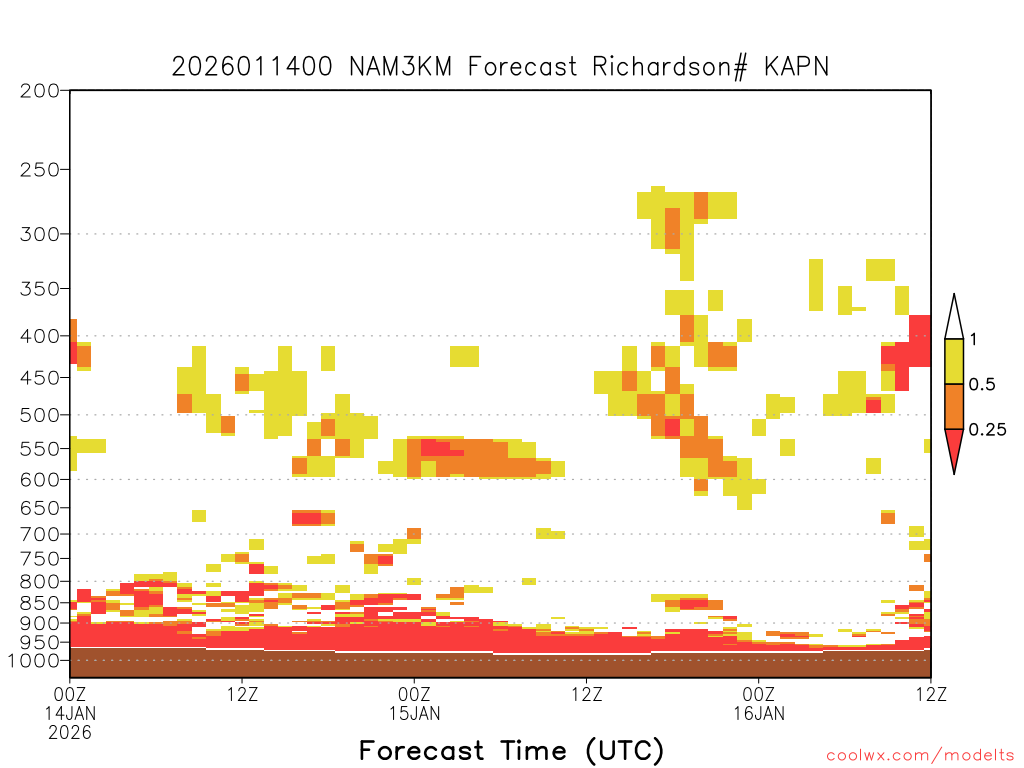 2026011400 NAM3KM Forecast Richardson# KAPN

200
250
300
350
400
450
500
550
600
650
700
750
800
850
900
950
1000

1
0.5
0.25

00Z
14JAN
2026
12Z
00Z
15JAN
12Z
00Z
16JAN
12Z

Forecast Time (UTC)

coolwx.com/modelts